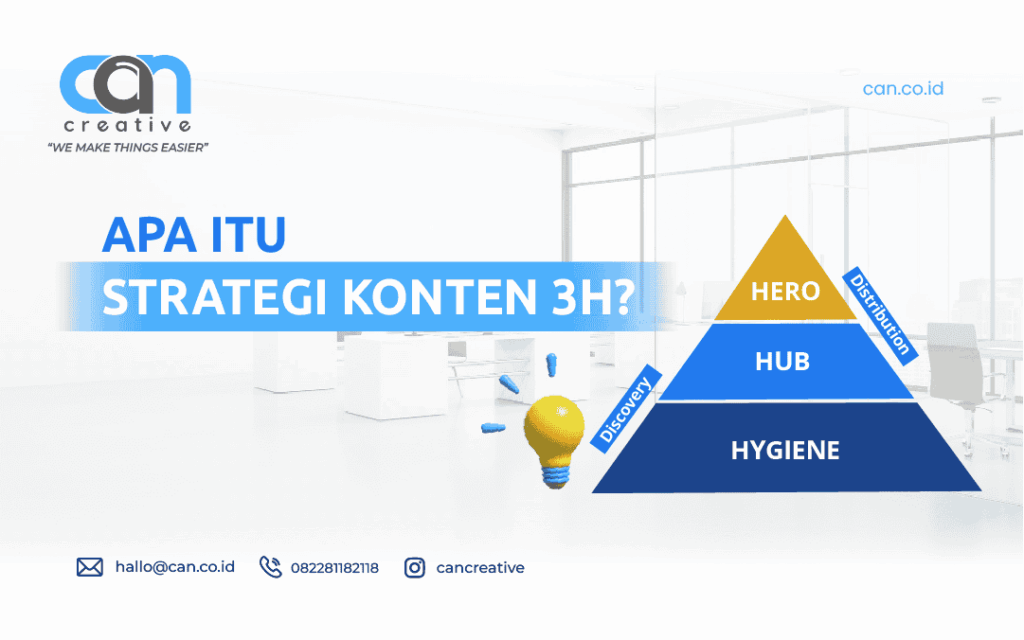 can
creative
"WE MAKE THINGS EASIER"

can.co.id

APA ITU
STRATEGI KONTEN 3H?

HERO
HUB
HYGIENE
Distribution
Discovery

hallo@can.co.id
082281182118
cancreative